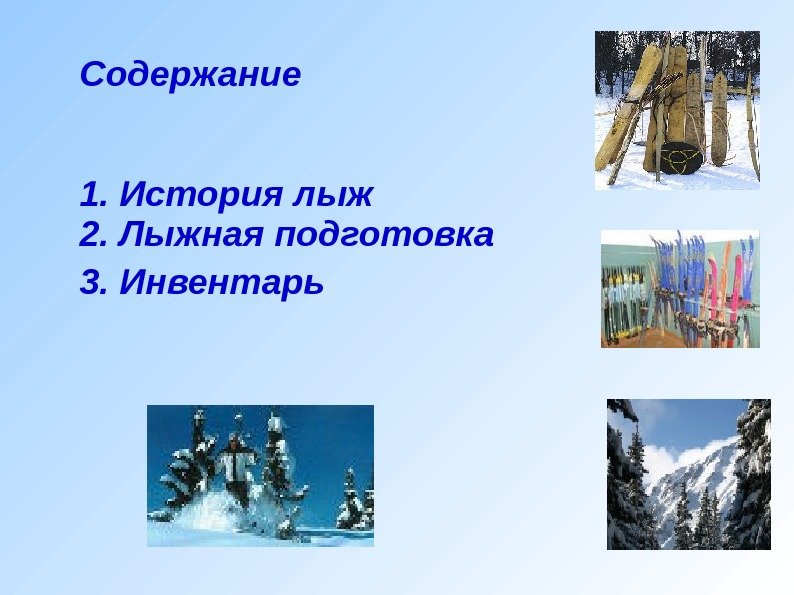 Содержание

1. История лыж
2. Лыжная подготовка
3. Инвентарь